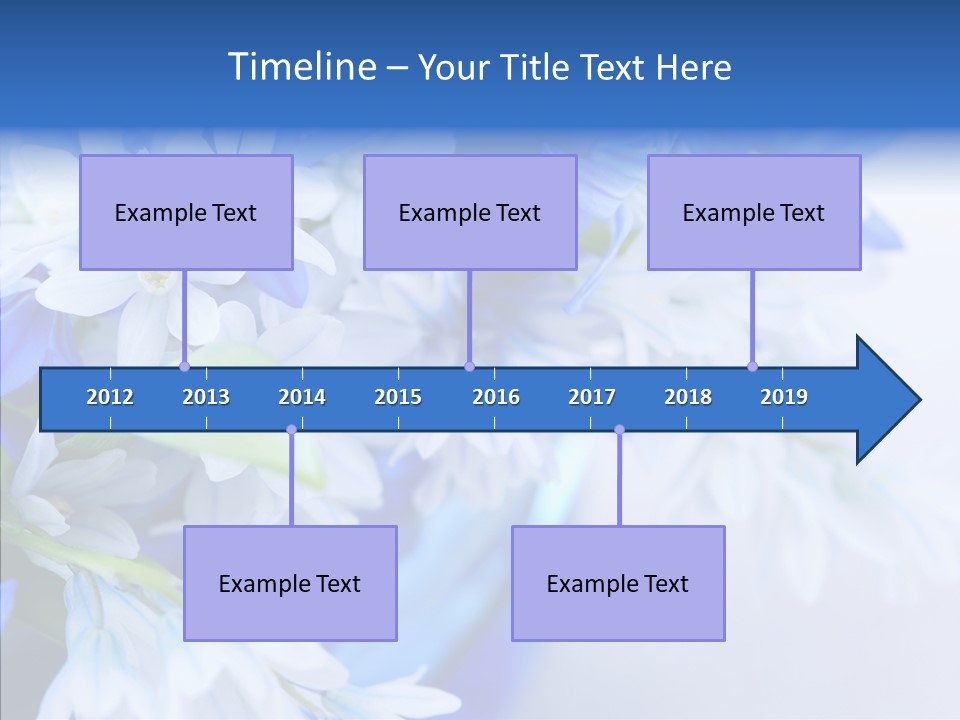 Timeline – Your Title Text Here

Example Text

Example Text

Example Text

2012 2013 2014 2015 2016 2017 2018 2019

Example Text

Example Text